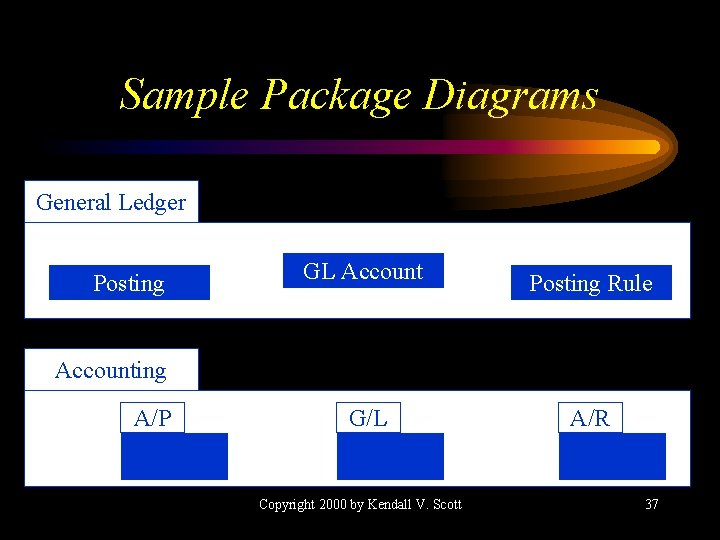 Sample Package Diagrams

General Ledger

Posting

GL Account

Posting Rule

Accounting

A/P

G/L

A/R

Copyright 2000 by Kendall V. Scott

37